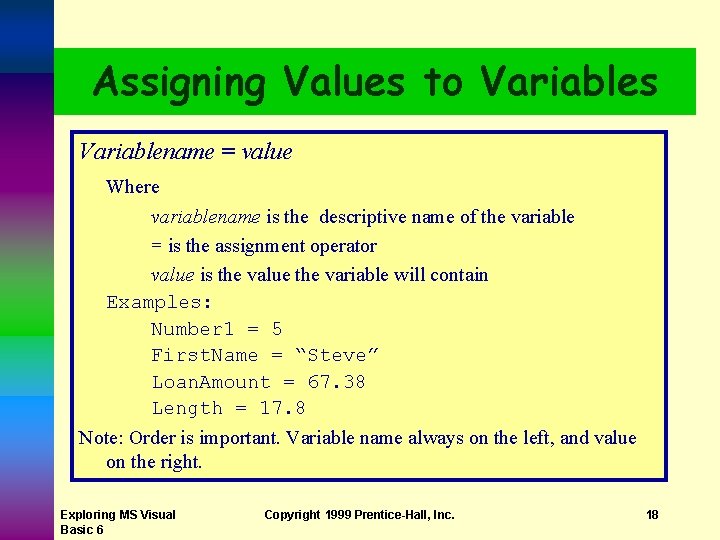 Assigning Values to Variables

Variablename = value

Where

variablename is the descriptive name of the variable

= is the assignment operator

value is the value the variable will contain

Examples:

Number1 = 5

FirstName = “Steve”

LoanAmount = 67.38

Length = 17.8

Note: Order is important. Variable name always on the left, and value on the right.

Exploring MS Visual Basic 6

Copyright 1999 Prentice-Hall, Inc.

18